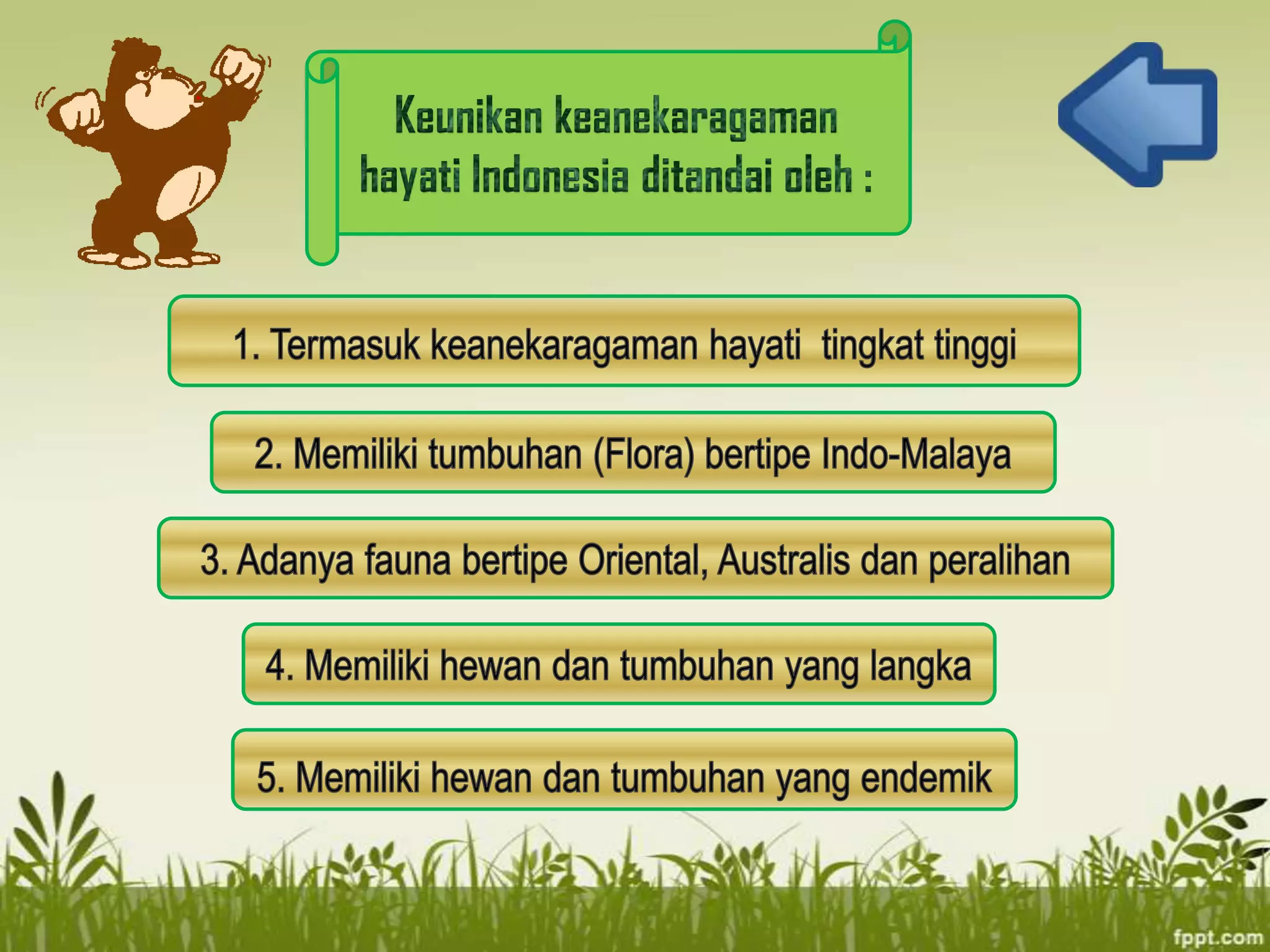 Keunikan keanekaragaman hayati Indonesia ditandai oleh :

1. Termasuk keanekaragaman hayati  tingkat tinggi

2. Memiliki tumbuhan (Flora) bertipe Indo-Malaya

3. Adanya fauna bertipe Oriental, Australis dan peralihan

4. Memiliki hewan dan tumbuhan yang langka

5. Memiliki hewan dan tumbuhan yang endemik

fppt.com